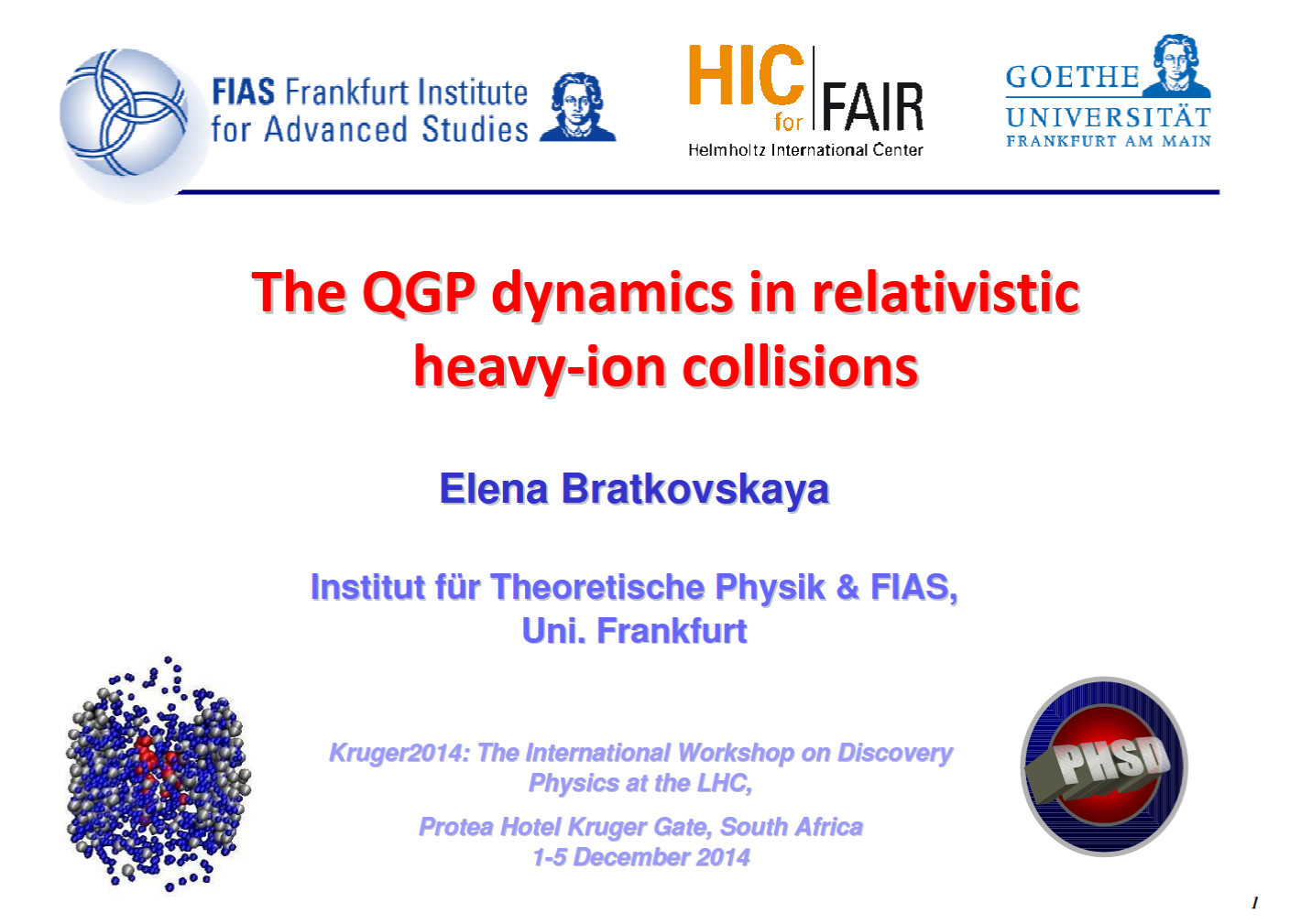 FIAS Frankfurt Institute for Advanced Studies

HIC for FAIR
Helmholtz International Center

GOETHE UNIVERSITÄT FRANKFURT AM MAIN

The QGP dynamics in relativistic heavy-ion collisions

Elena Bratkovskaya

Institut für Theoretische Physik & FIAS, Uni. Frankfurt

Kruger2014: The International Workshop on Discovery Physics at the LHC,

Protea Hotel Kruger Gate, South Africa
1-5 December 2014

PHSD

1